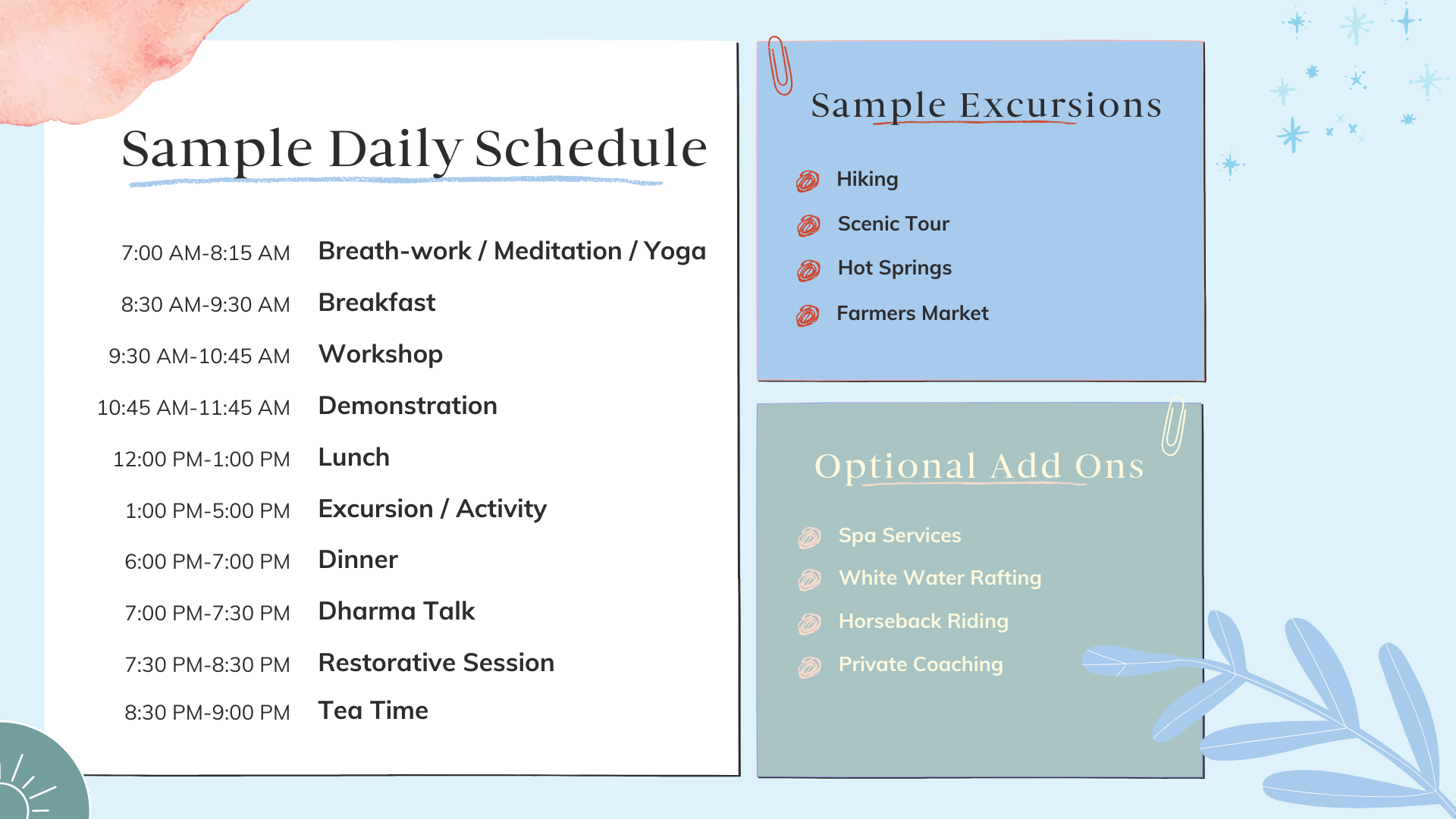 Sample Daily Schedule

| | |
|---|---|
| 7:00 AM-8:15 AM | Breath-work / Meditation / Yoga |
| 8:30 AM-9:30 AM | Breakfast |
| 9:30 AM-10:45 AM | Workshop |
| 10:45 AM-11:45 AM | Demonstration |
| 12:00 PM-1:00 PM | Lunch |
| 1:00 PM-5:00 PM | Excursion / Activity |
| 6:00 PM-7:00 PM | Dinner |
| 7:00 PM-7:30 PM | Dharma Talk |
| 7:30 PM-8:30 PM | Restorative Session |
| 8:30 PM-9:00 PM | Tea Time |

Sample Excursions

Hiking
Scenic Tour
Hot Springs
Farmers Market

Optional Add Ons

Spa Services
White Water Rafting
Horseback Riding
Private Coaching